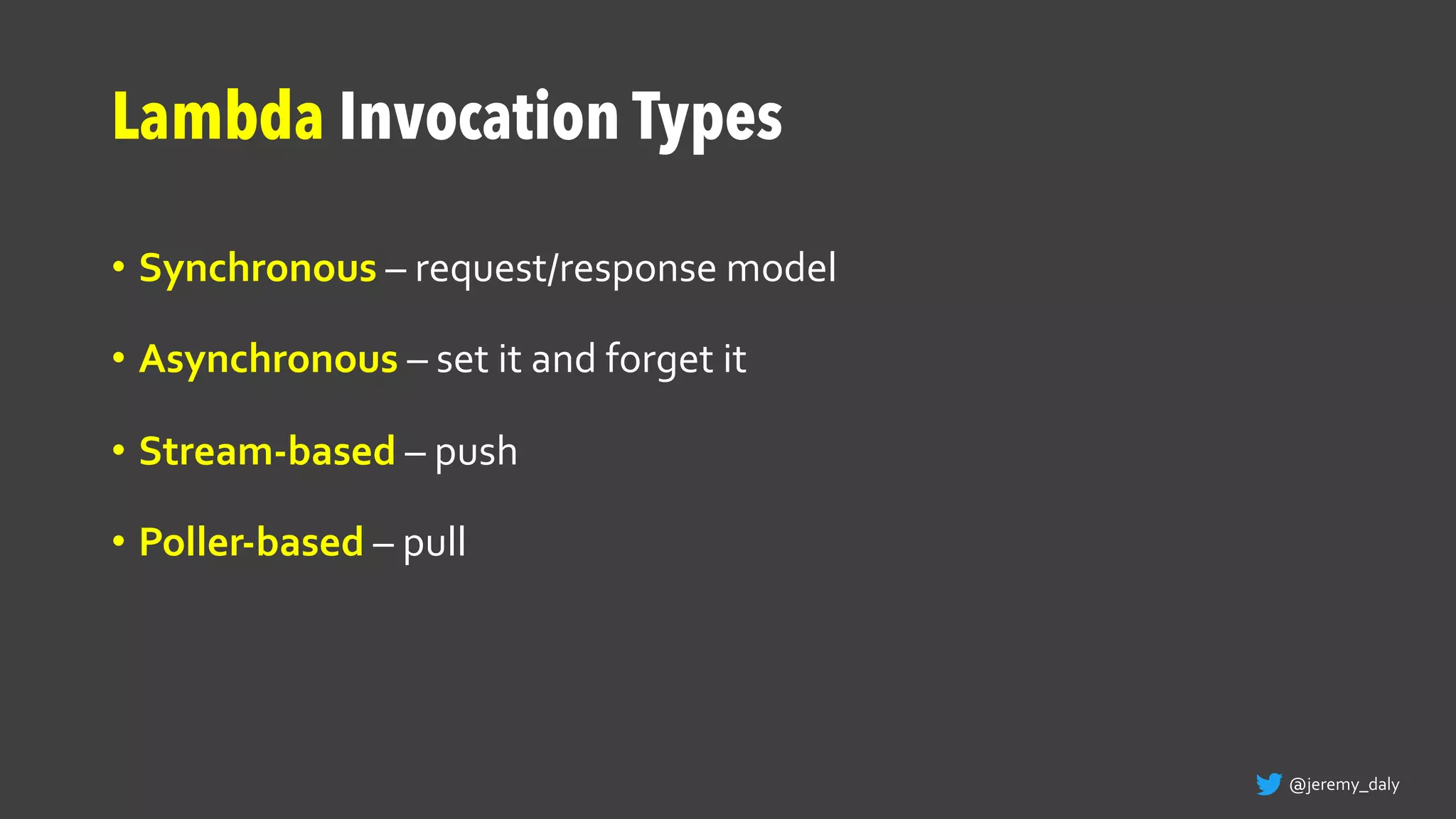 Lambda Invocation Types

• Synchronous – request/response model

• Asynchronous – set it and forget it

• Stream-based – push

• Poller-based – pull

@jeremy_daly